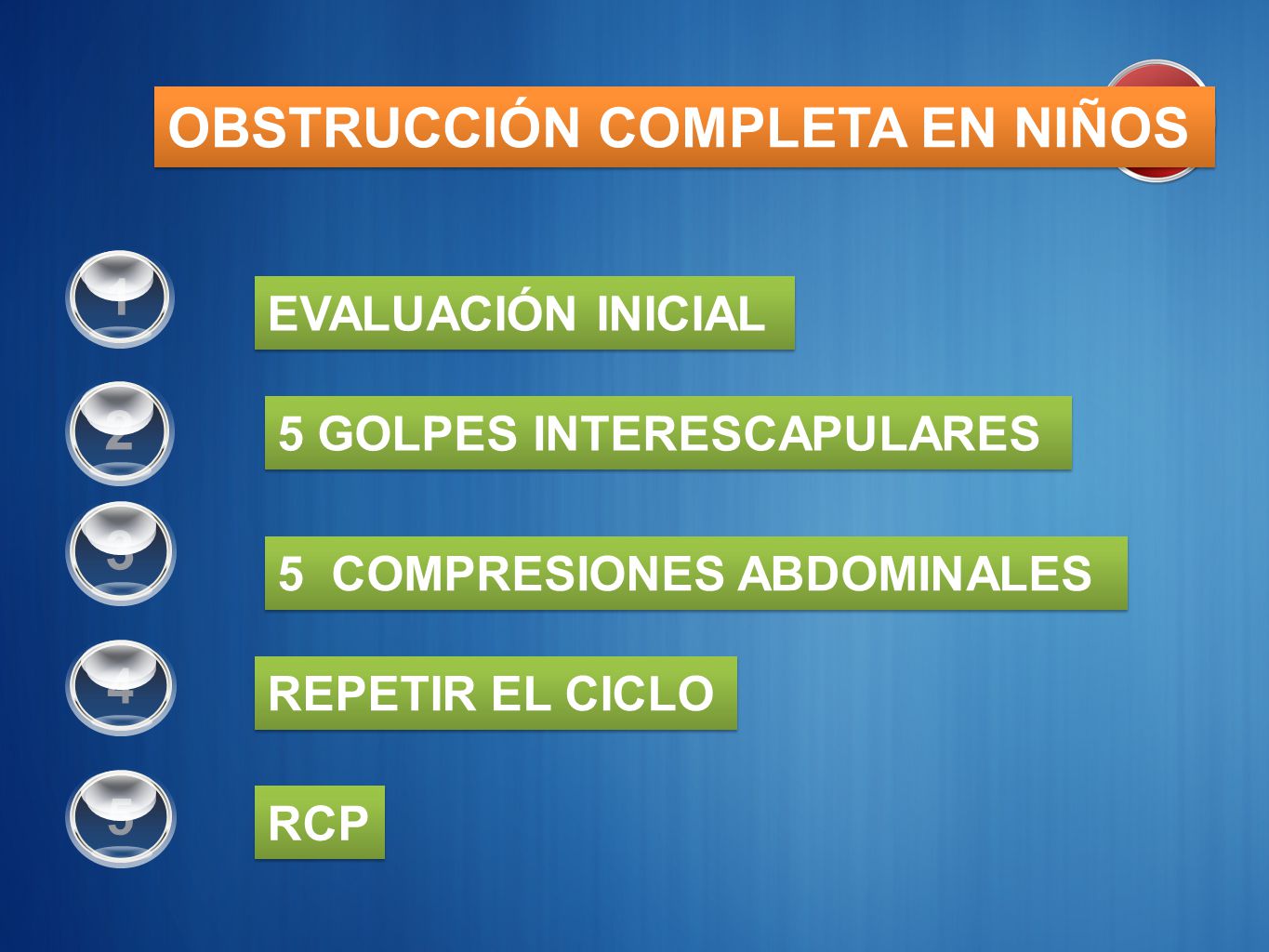 OBSTRUCCIÓN COMPLETA EN NIÑOS

1
EVALUACIÓN INICIAL

2
5 GOLPES INTERESCAPULARES

3
5 COMPRESIONES ABDOMINALES

4
REPETIR EL CICLO

5
RCP